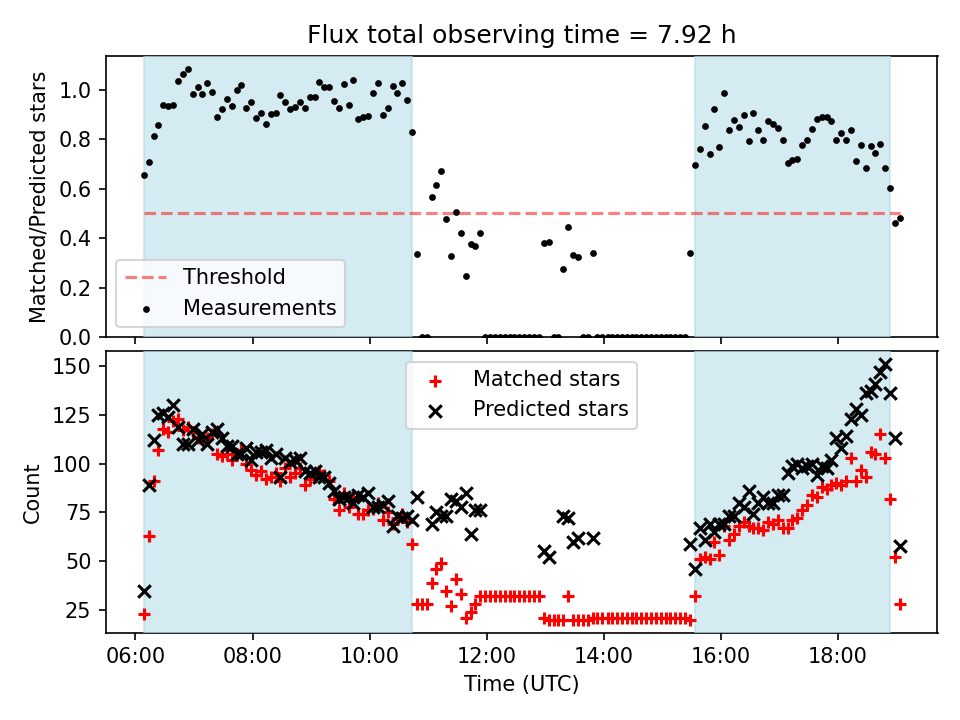 Flux total observing time = 7.92 h

Matched/Predicted stars

1.0
0.8
0.6
0.4
0.2
0.0

Threshold
Measurements

Count

150
125
100
75
50
25

Matched stars
Predicted stars

06:00
08:00
10:00
12:00
14:00
16:00
18:00

Time (UTC)